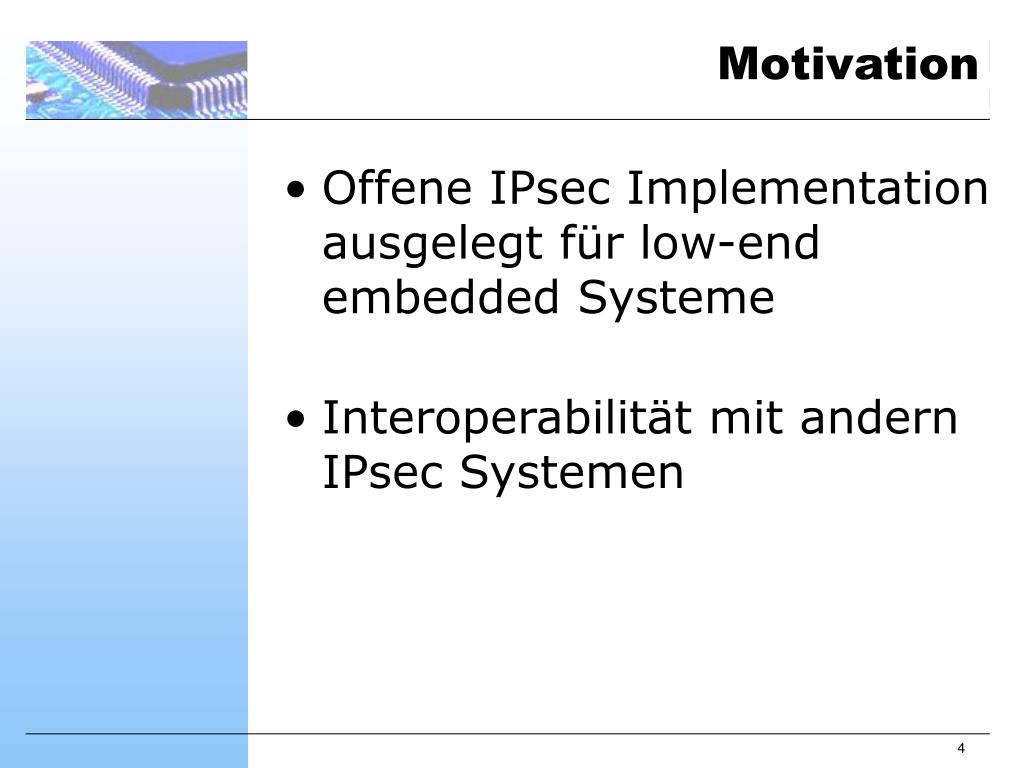 Motivation

• Offene IPsec Implementation ausgelegt für low-end embedded Systeme

• Interoperabilität mit andern IPsec Systemen

4